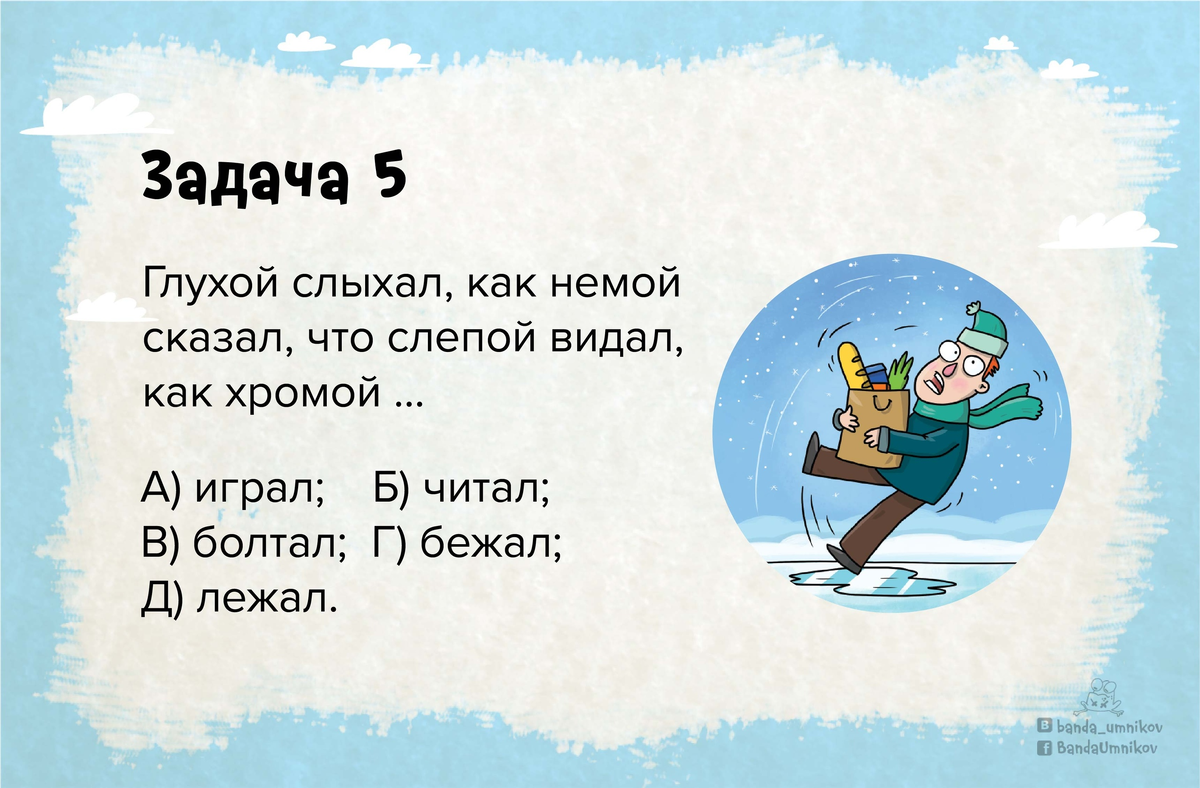 Задача 5

Глухой слыхал, как немой сказал, что слепой видал, как хромой ...

А) играл; Б) читал;
В) болтал; Г) бежал;
Д) лежал.

banda_umnikov
BandaUmnikov